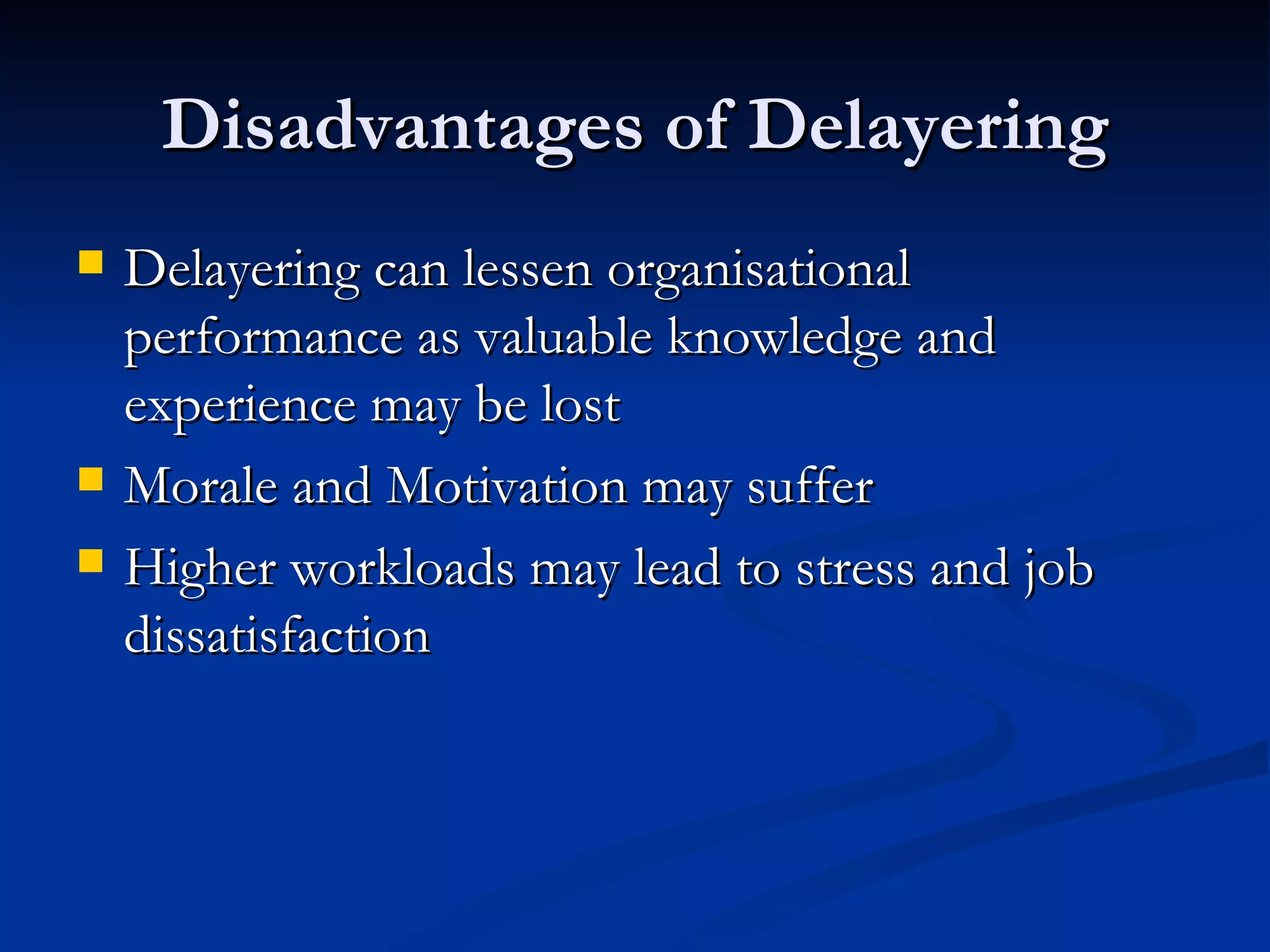 Disadvantages of Delayering

- Delayering can lessen organisational performance as valuable knowledge and experience may be lost
- Morale and Motivation may suffer
- Higher workloads may lead to stress and job dissatisfaction